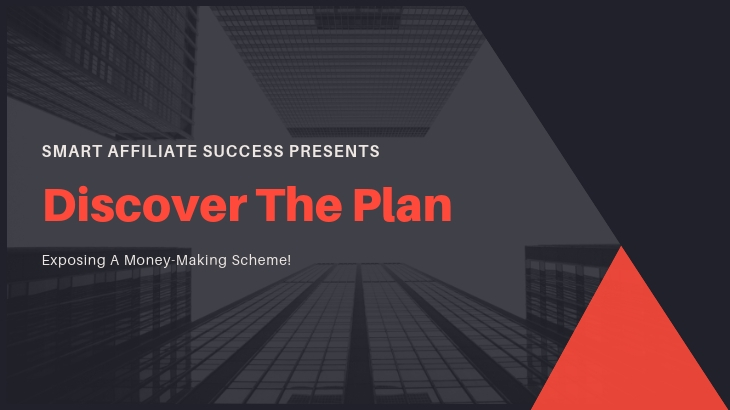 SMART AFFILIATE SUCCESS PRESENTS

Discover The Plan

Exposing A Money-Making Scheme!